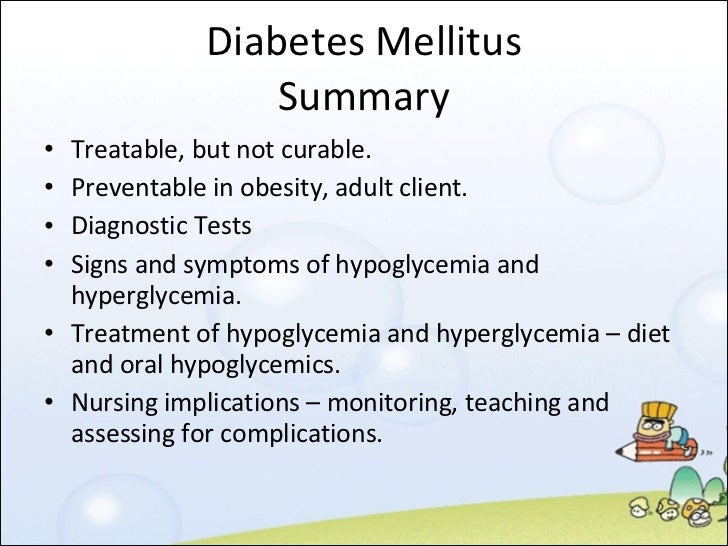 Diabetes Mellitus
Summary

• Treatable, but not curable.
• Preventable in obesity, adult client.
• Diagnostic Tests
• Signs and symptoms of hypoglycemia and hyperglycemia.
• Treatment of hypoglycemia and hyperglycemia – diet and oral hypoglycemics.
• Nursing implications – monitoring, teaching and assessing for complications.